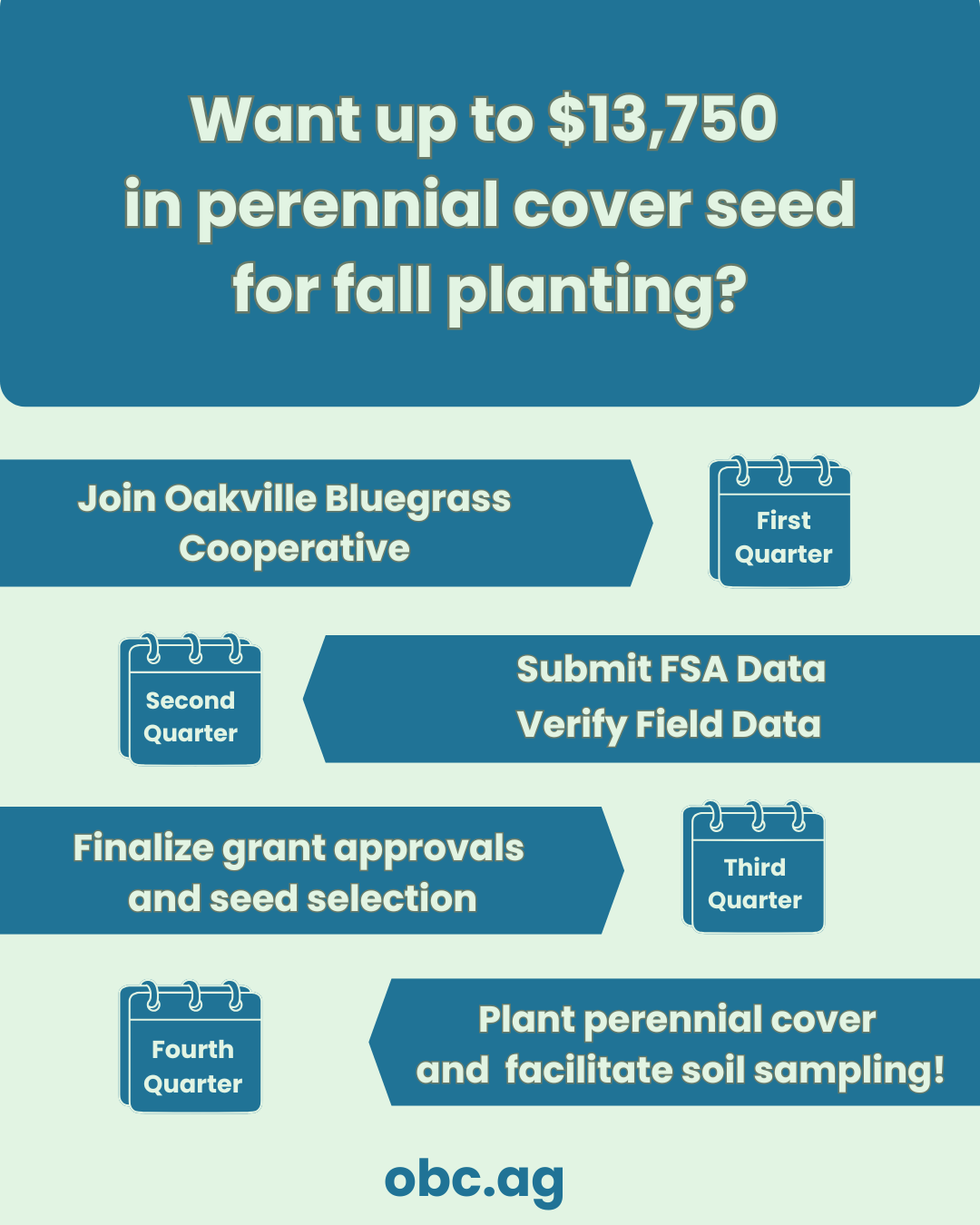 Want up to \$13,750 in perennial cover seed for fall planting?

Join Oakville Bluegrass Cooperative

First Quarter

Second Quarter

Submit FSA Data
Verify Field Data

Finalize grant approvals and seed selection

Third Quarter

Fourth Quarter

Plant perennial cover and  facilitate soil sampling!

obc.ag